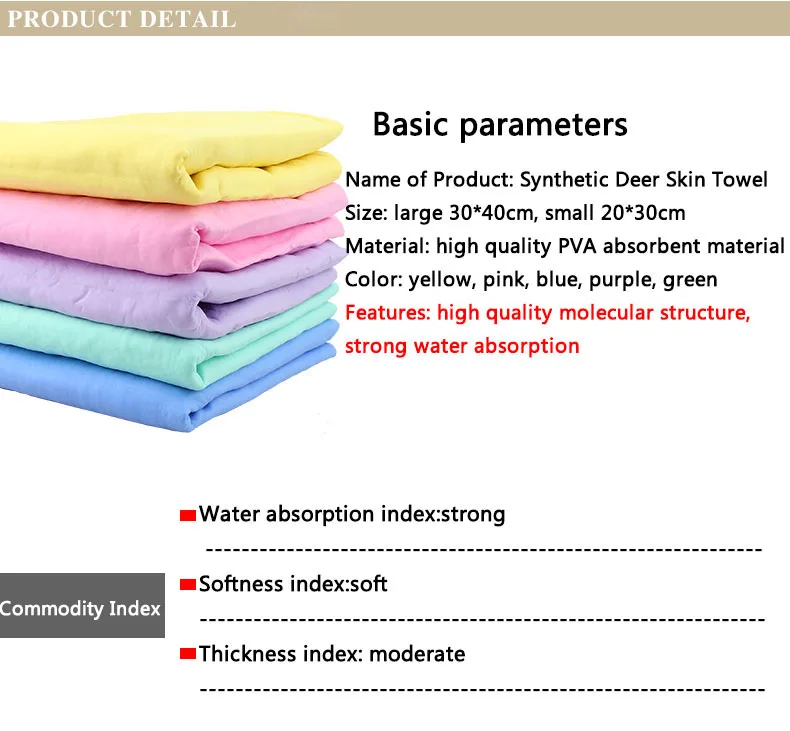 PRODUCT DETAIL

Basic parameters

Name of Product: Synthetic Deer Skin Towel
Size: large 30*40cm, small 20*30cm
Material: high quality PVA absorbent material
Color: yellow, pink, blue, purple, green
Features: high quality molecular structure, strong water absorption

Commodity Index

Water absorption index:strong

Softness index:soft

Thickness index: moderate